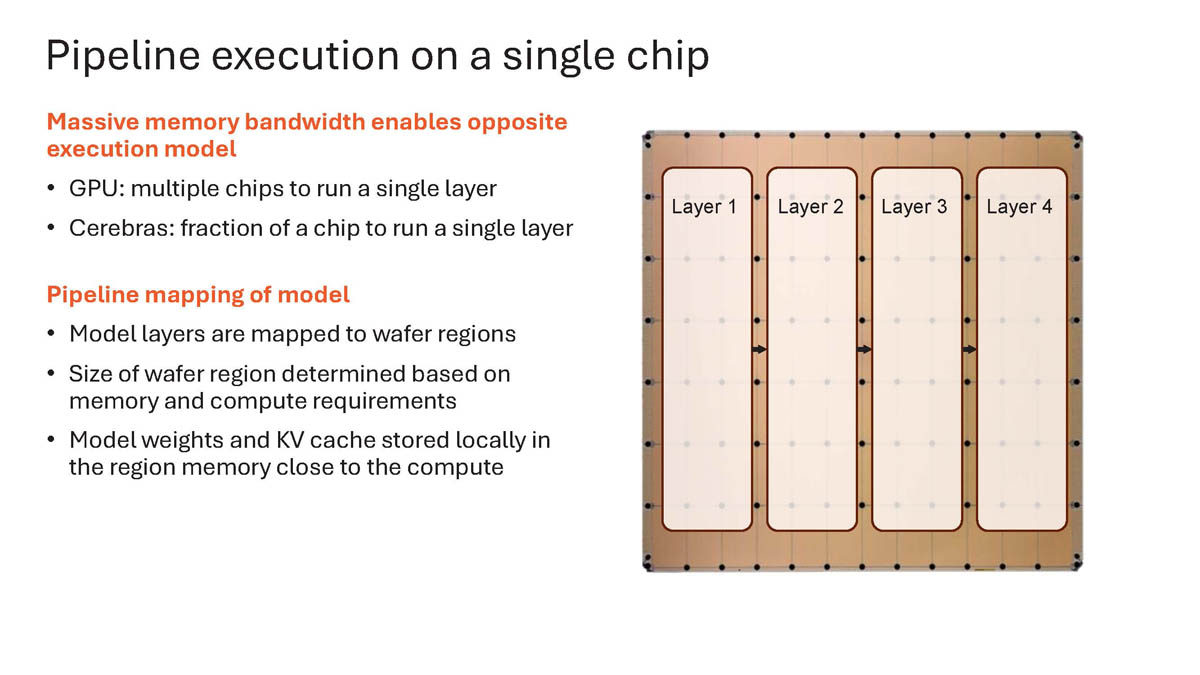 Pipeline execution on a single chip

Massive memory bandwidth enables opposite execution model

• GPU: multiple chips to run a single layer
• Cerebras: fraction of a chip to run a single layer

Pipeline mapping of model

• Model layers are mapped to wafer regions
• Size of wafer region determined based on memory and compute requirements
• Model weights and KV cache stored locally in the region memory close to the compute

Layer 1
Layer 2
Layer 3
Layer 4